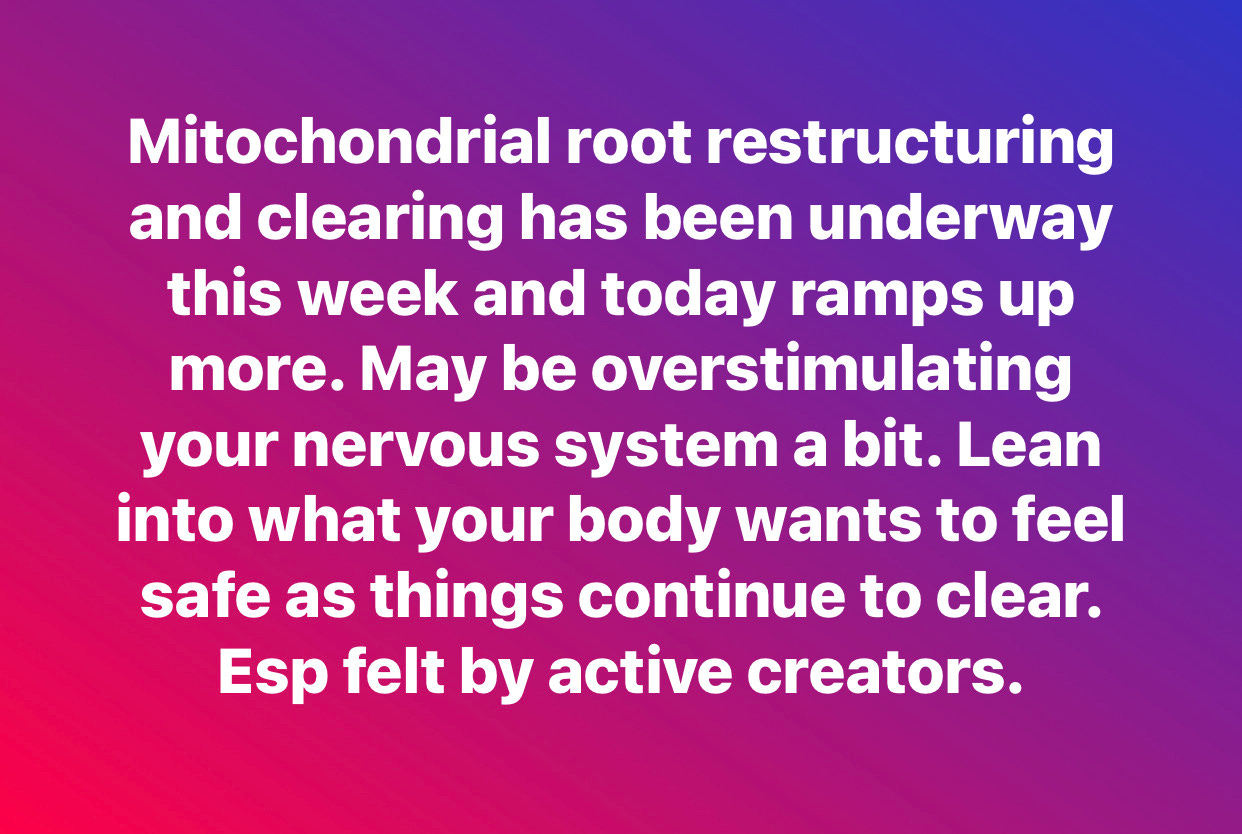 Mitochondrial root restructuring and clearing has been underway this week and today ramps up more. May be overstimulating your nervous system a bit. Lean into what your body wants to feel safe as things continue to clear. Esp felt by active creators.